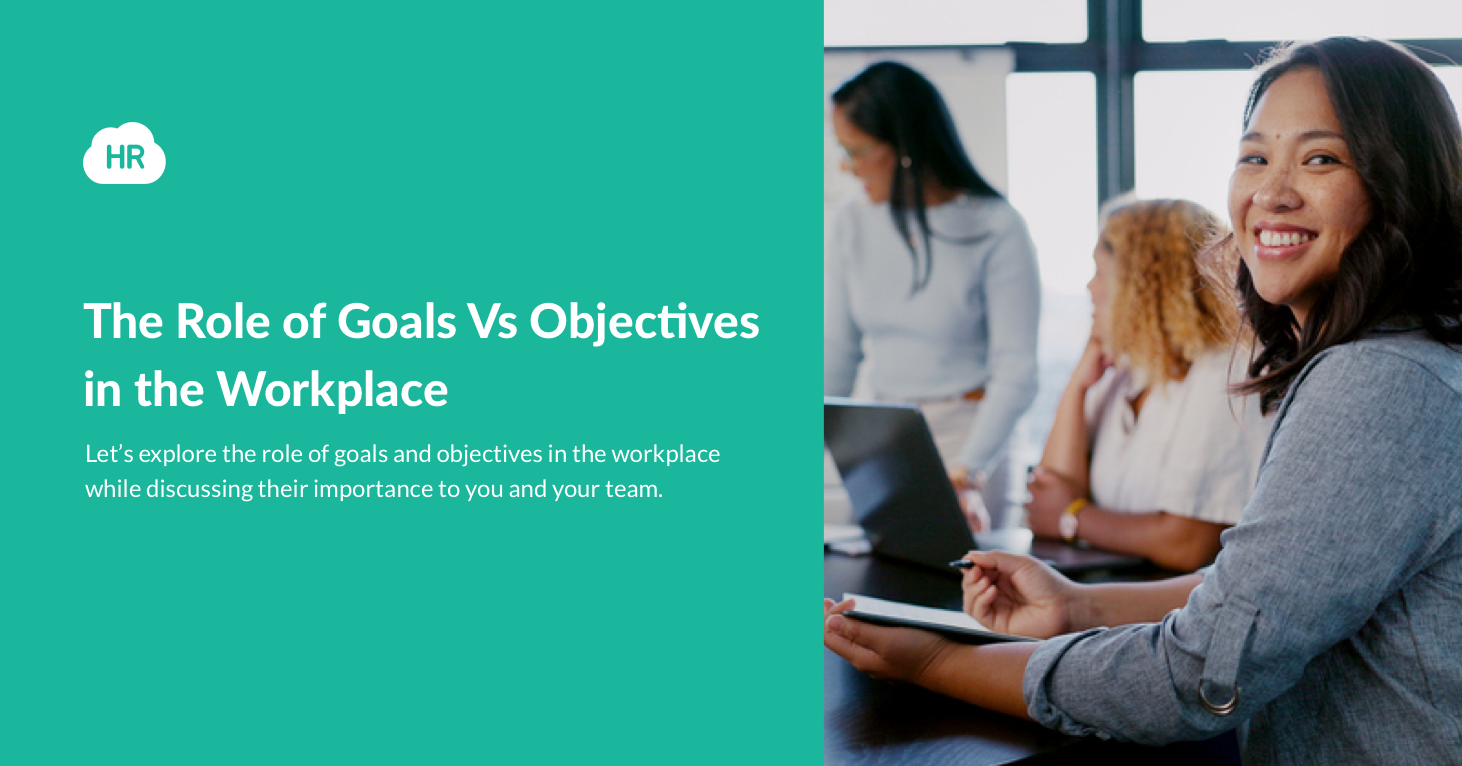 HR

The Role of Goals Vs Objectives in the Workplace

Let’s explore the role of goals and objectives in the workplace while discussing their importance to you and your team.